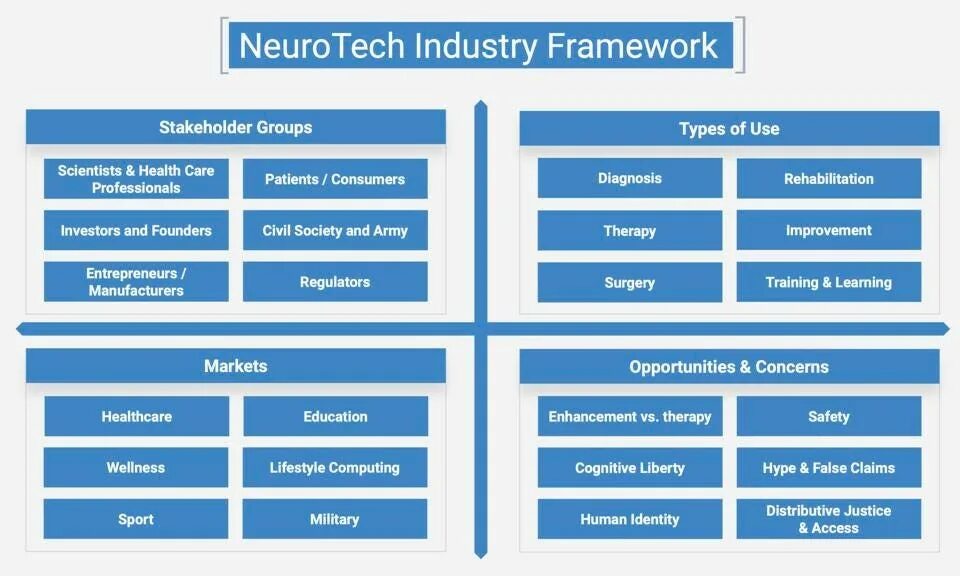 NeuroTech Industry Framework

Stakeholder Groups

Scientists & Health Care Professionals

Patients / Consumers

Investors and Founders

Civil Society and Army

Entrepreneurs / Manufacturers

Regulators

Types of Use

Diagnosis

Rehabilitation

Therapy

Improvement

Surgery

Training & Learning

Markets

Healthcare

Education

Wellness

Lifestyle Computing

Sport

Military

Opportunities & Concerns

Enhancement vs. therapy

Safety

Cognitive Liberty

Hype & False Claims

Human Identity

Distributive Justice & Access